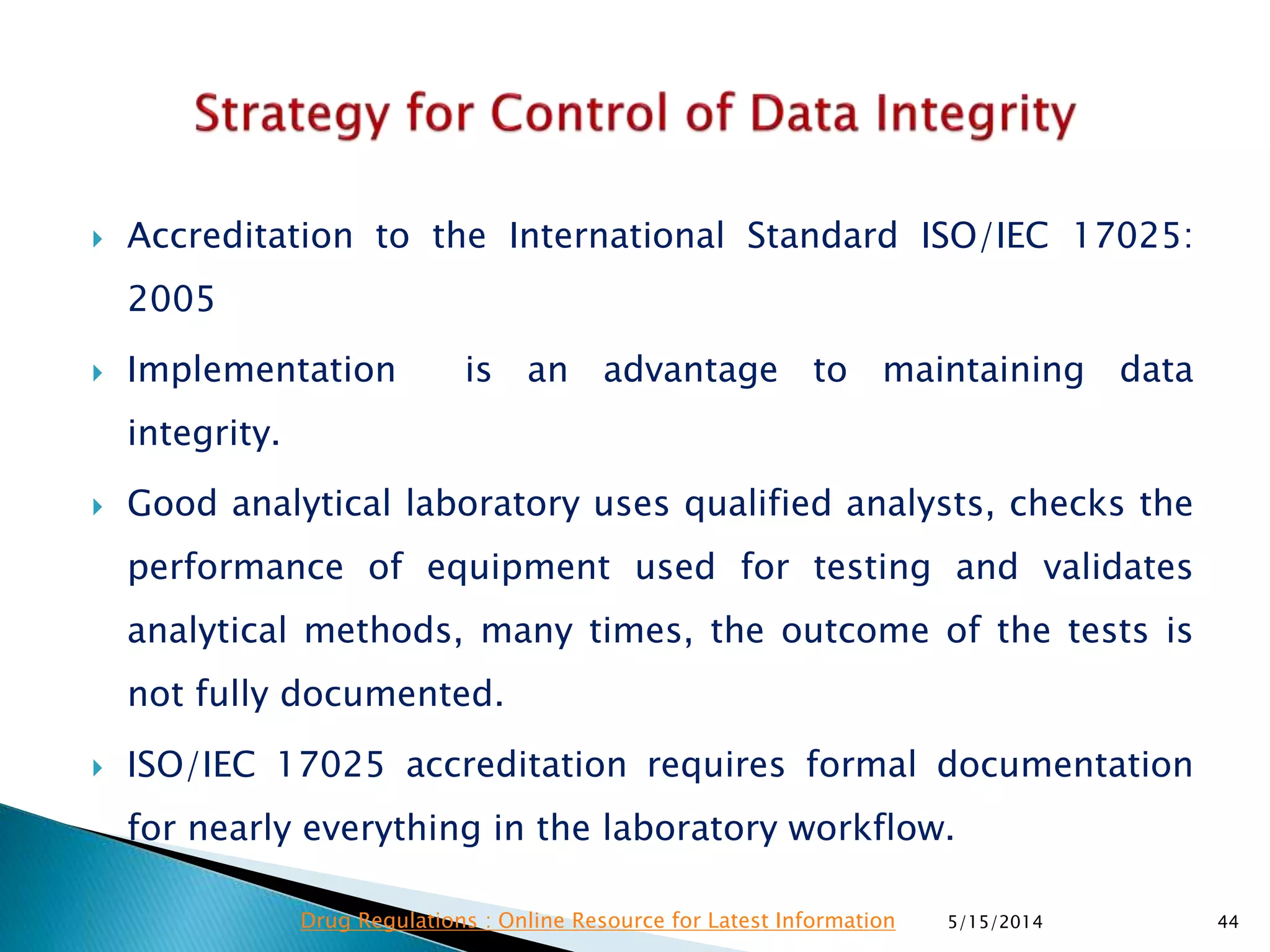 Strategy for Control of Data Integrity

Accreditation to the International Standard ISO/IEC 17025: 2005

Implementation is an advantage to maintaining data integrity.

Good analytical laboratory uses qualified analysts, checks the performance of equipment used for testing and validates analytical methods, many times, the outcome of the tests is not fully documented.

ISO/IEC 17025 accreditation requires formal documentation for nearly everything in the laboratory workflow.

Drug Regulations : Online Resource for Latest Information 5/15/2014 44